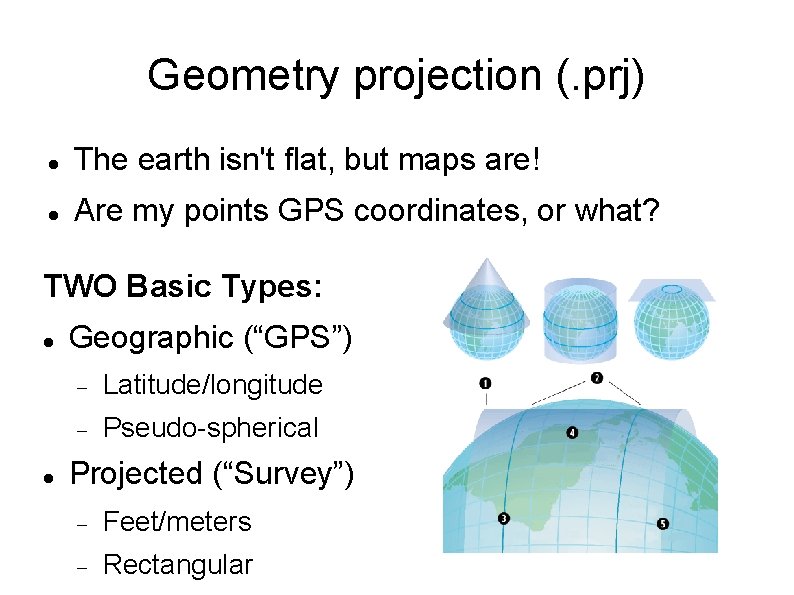 Geometry projection (.prj)

- The earth isn't flat, but maps are!
- Are my points GPS coordinates, or what?

TWO Basic Types:

- Geographic (“GPS”)
  - Latitude/longitude
  - Pseudo-spherical
- Projected (“Survey”)
  - Feet/meters
  - Rectangular

1
2
4
3
5